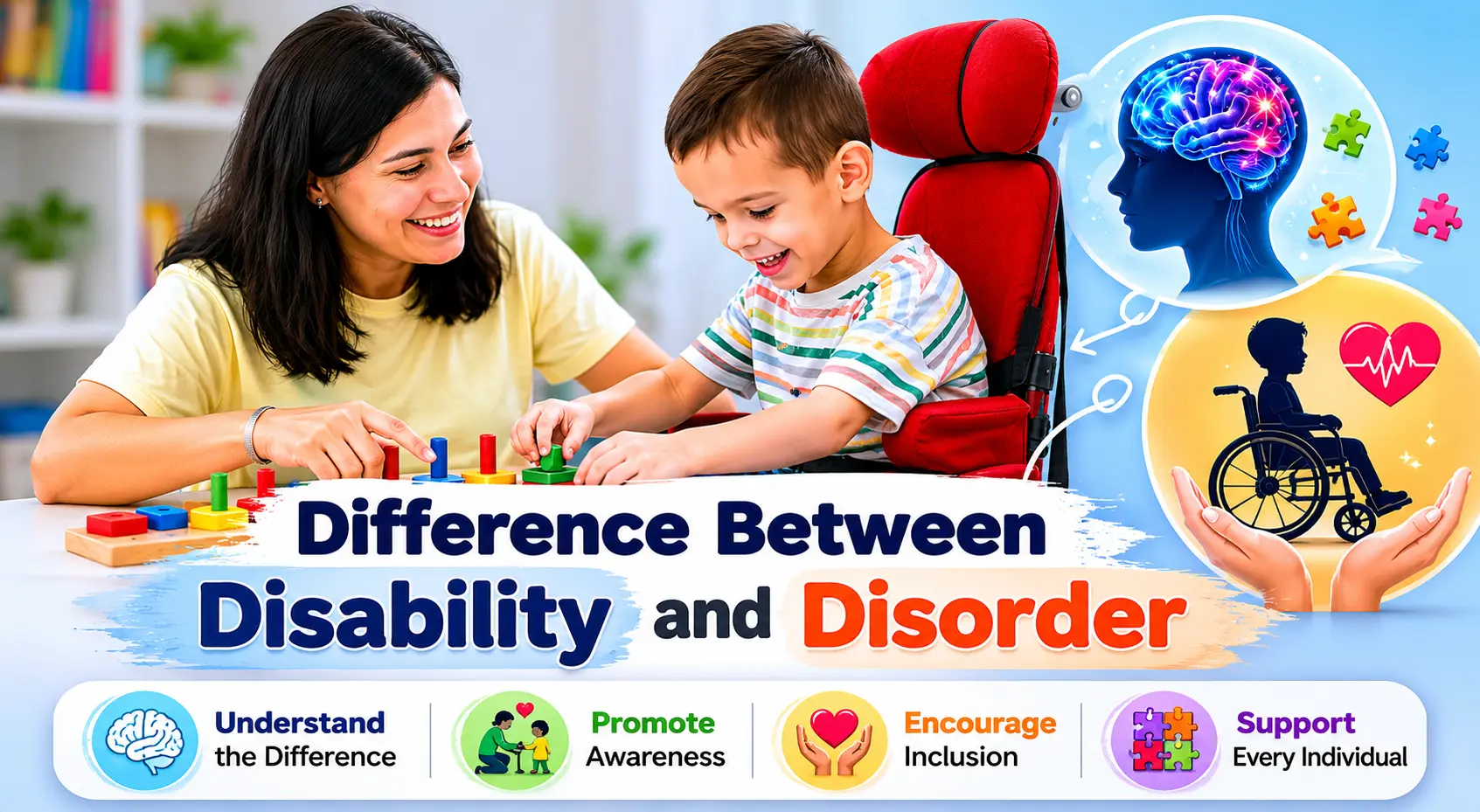 Difference Between Disability and Disorder

Understand the Difference

Promote Awareness

Encourage Inclusion

Support Every Individual